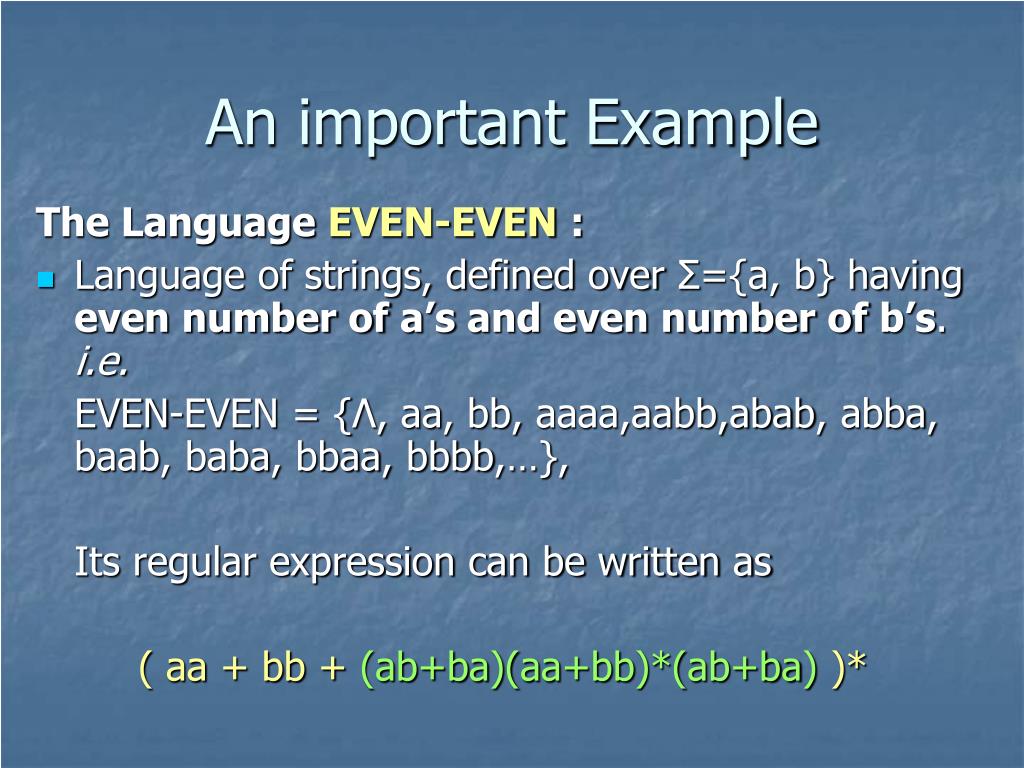 An important Example

The Language EVEN-EVEN :

Language of strings, defined over Σ={a, b} having even number of a's and even number of b's. i.e.

EVEN-EVEN = {Λ, aa, bb, aaaa,aabb,abab, abba, baab, baba, bbaa, bbbb,…},

Its regular expression can be written as

( aa + bb + (ab+ba)(aa+bb)*(ab+ba) )*